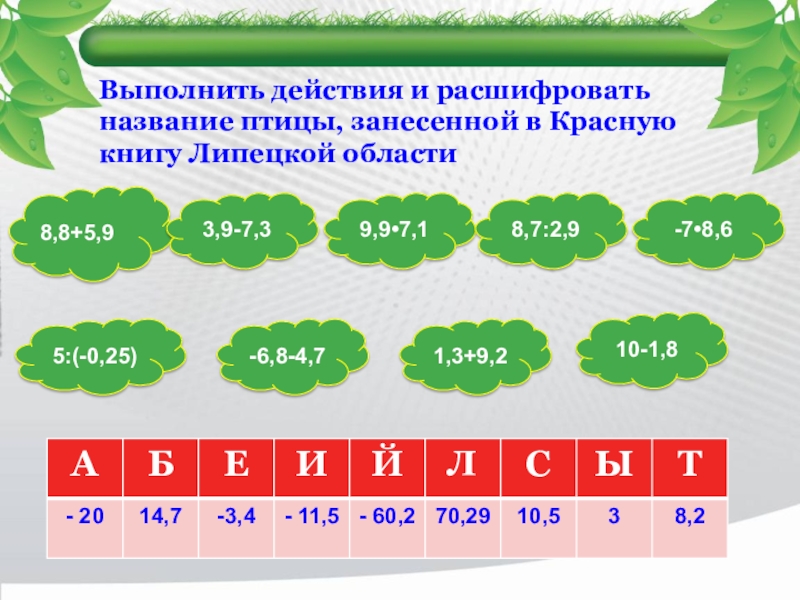 Выполнить действия и расшифровать название птицы, занесенной в Красную книгу Липецкой области

8,8+5,9

3,9-7,3

9,9•7,1

8,7:2,9

-7•8,6

5:(-0,25)

-6,8-4,7

1,3+9,2

10-1,8

| А | Б | Е | И | Й | Л | С | Ы | Т |
|---|---|---|---|---|---|---|---|---|
| - 20 | 14,7 | -3,4 | - 11,5 | - 60,2 | 70,29 | 10,5 | 3 | 8,2 |